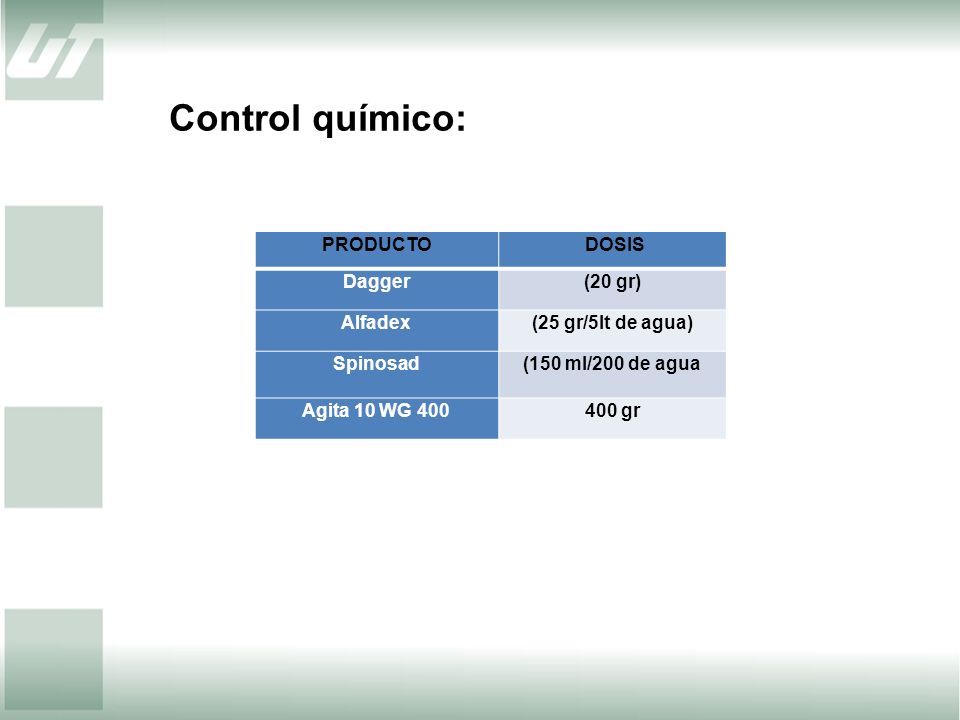 Control químico:

| PRODUCTO | DOSIS |
|---|---|
| Dagger | (20 gr) |
| Alfadex | (25 gr/5lt de agua) |
| Spinosad | (150 ml/200 de agua |
| Agita 10 WG 400 | 400 gr |